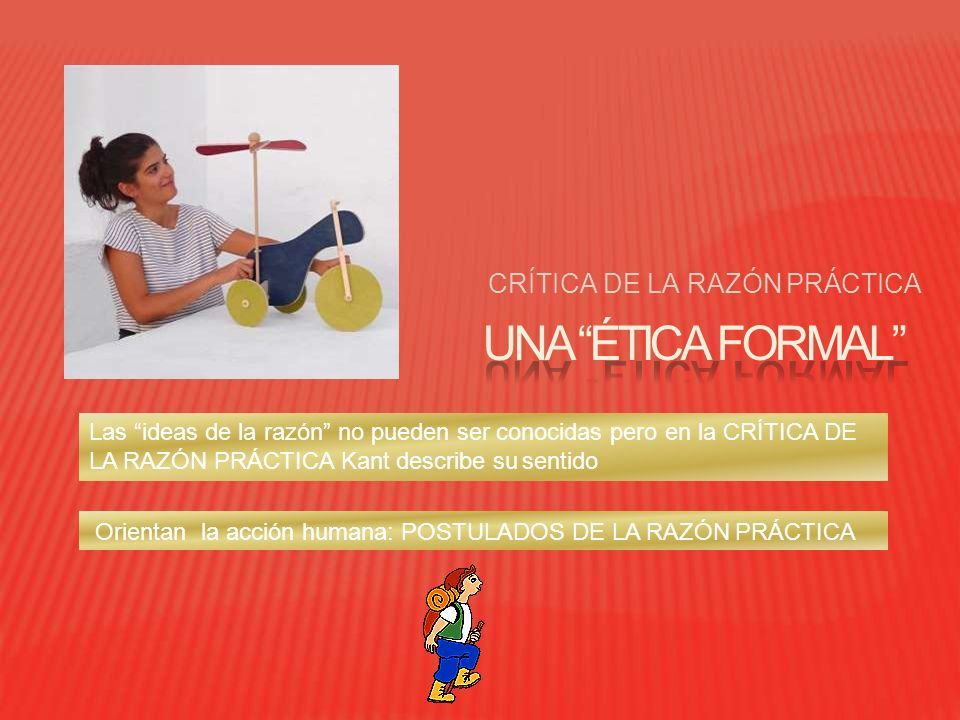 CRÍTICA DE LA RAZÓN PRÁCTICA

UNA “ÉTICA FORMAL”

Las “ideas de la razón” no pueden ser conocidas pero en la CRÍTICA DE LA RAZÓN PRÁCTICA Kant describe su sentido

Orientan la acción humana: POSTULADOS DE LA RAZÓN PRÁCTICA